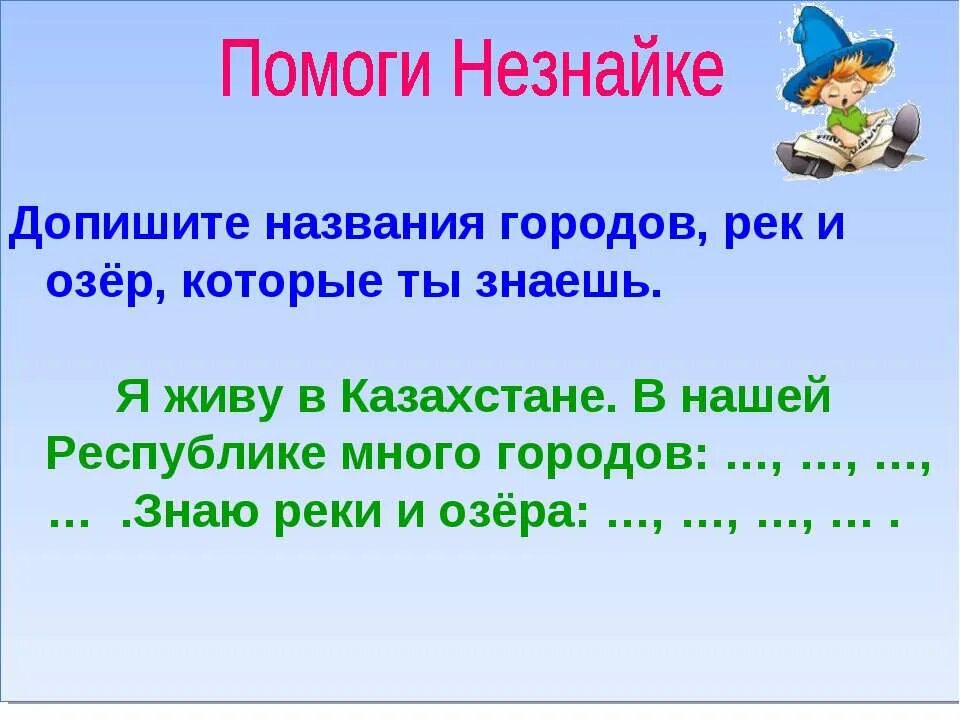 Помоги Незнайке

Допишите названия городов, рек и озёр, которые ты знаешь.

Я живу в Казахстане. В нашей Республике много городов: …, …, …, … .Знаю реки и озёра: …, …, …, … .